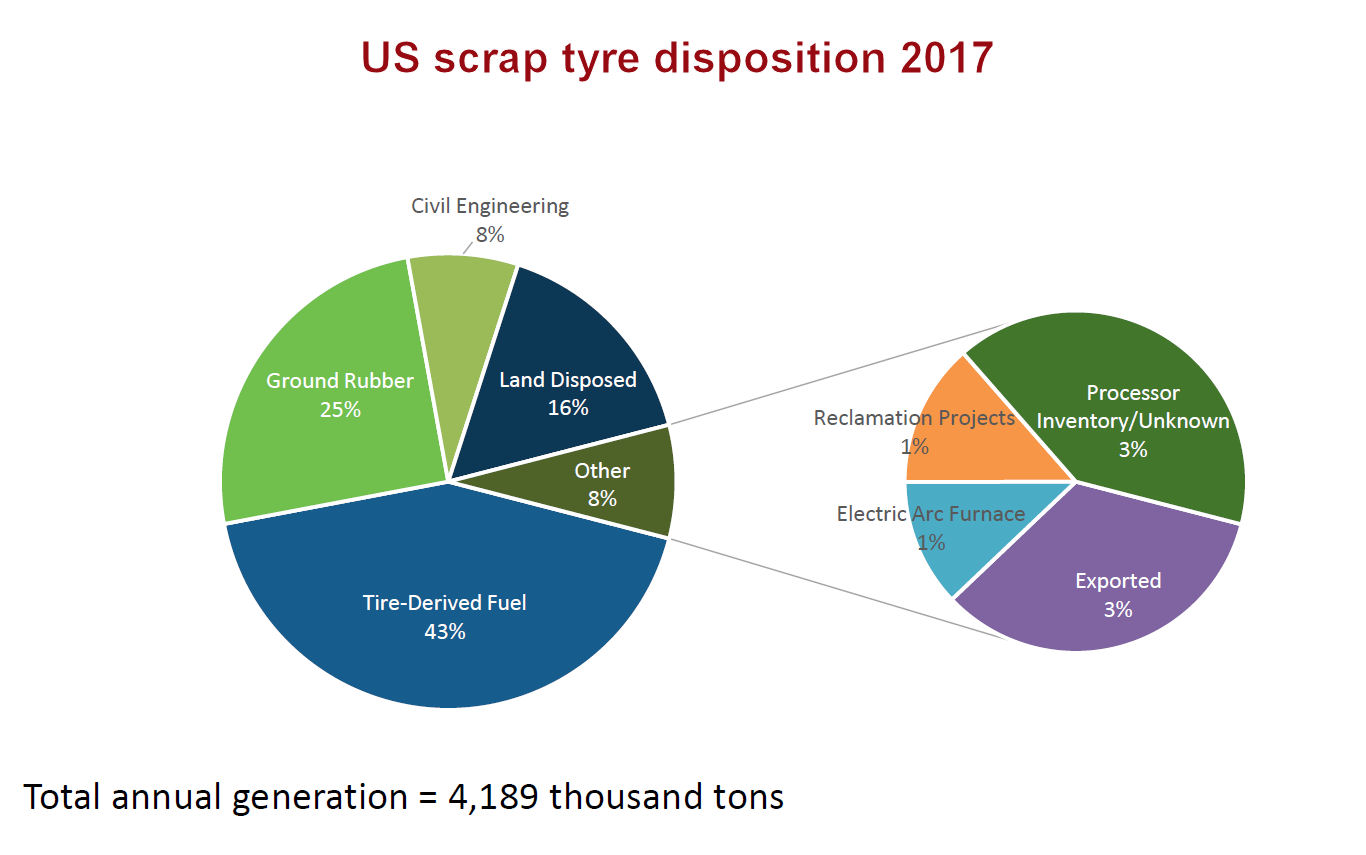 US scrap tyre disposition 2017

Civil Engineering
8%

Ground Rubber
25%

Land Disposed
16%

Other
8%

Tire-Derived Fuel
43%

Reclamation Projects
1%

Processor Inventory/Unknown
3%

Electric Arc Furnace
1%

Exported
3%

Total annual generation = 4,189 thousand tons